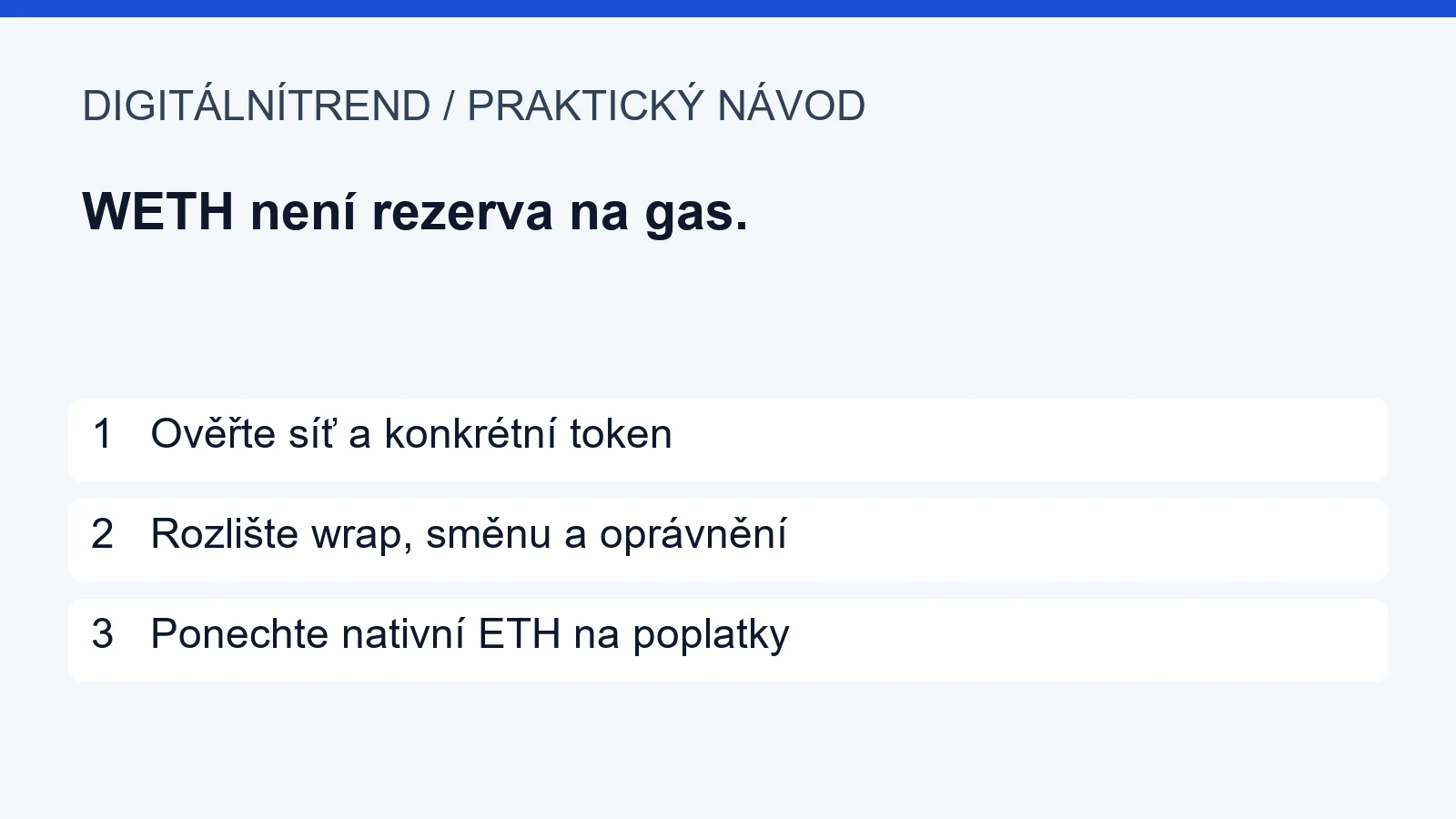 DIGITÁLNÍTREND / PRAKTICKÝ NÁVOD

WETH není rezerva na gas.

1 Ověřte síť a konkrétní token

2 Rozlište wrap, směnu a oprávnění

3 Ponechte nativní ETH na poplatky